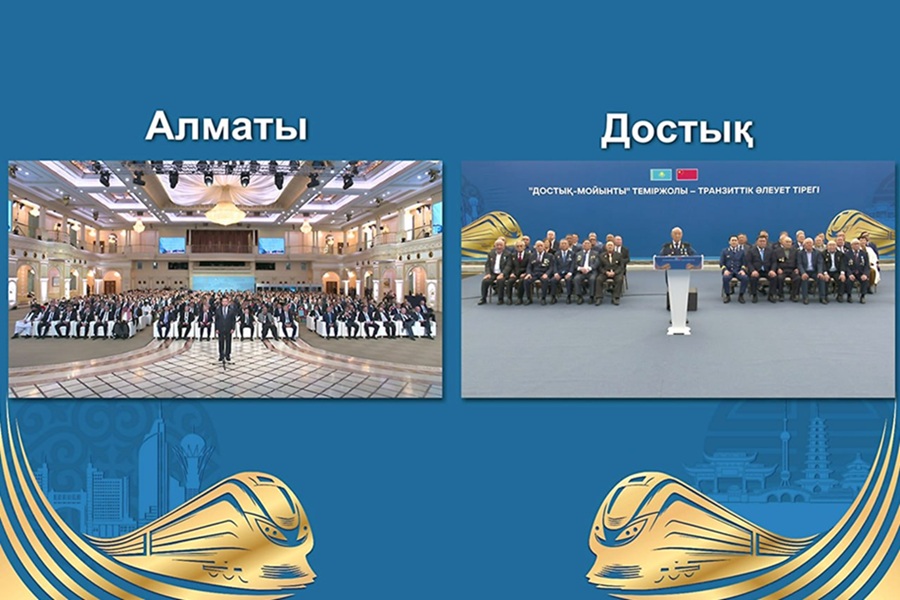 Алматы

Достық

"ДОСТЫҚ-МОЙЫНТЫ" ТЕМІРЖОЛЫ – ТРАНЗИТТІК ӘЛЕУЕТ ТІРЕГІ